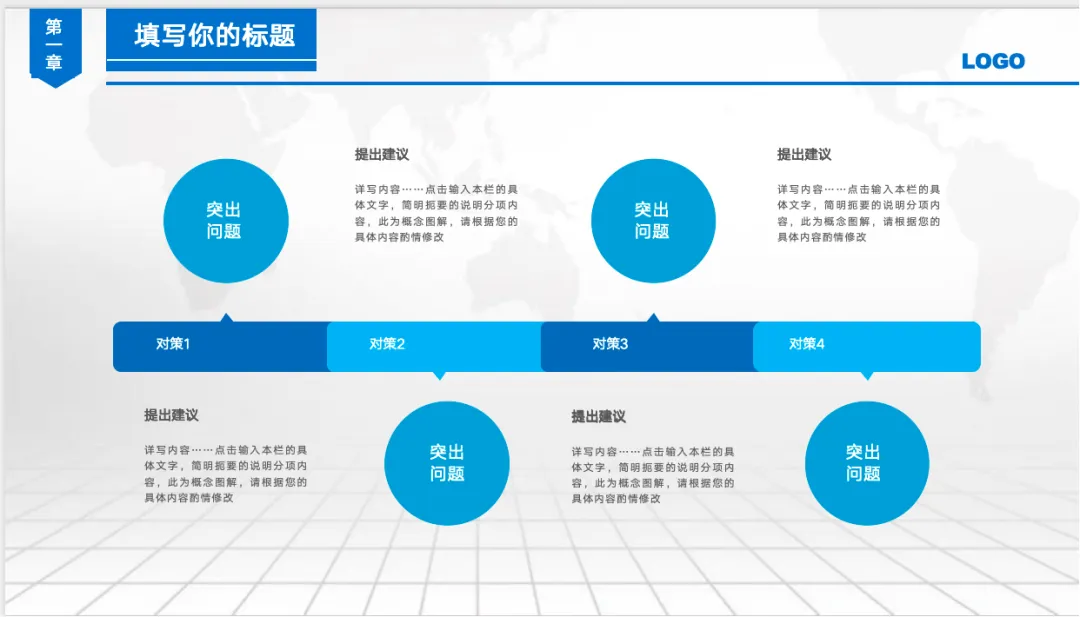 第一章

填写你的标题

LOGO

突出问题

提出建议

详写内容……点击输入本栏的具体文字，简明扼要的说明分项内容，此为概念图解，请根据您的具体内容酌情修改

突出问题

提出建议

详写内容……点击输入本栏的具体文字，简明扼要的说明分项内容，此为概念图解，请根据您的具体内容酌情修改

对策1

对策2

对策3

对策4

提出建议

详写内容……点击输入本栏的具体文字，简明扼要的说明分项内容，此为概念图解，请根据您的具体内容酌情修改

突出问题

提出建议

详写内容……点击输入本栏的具体文字，简明扼要的说明分项内容，此为概念图解，请根据您的具体内容酌情修改

突出问题